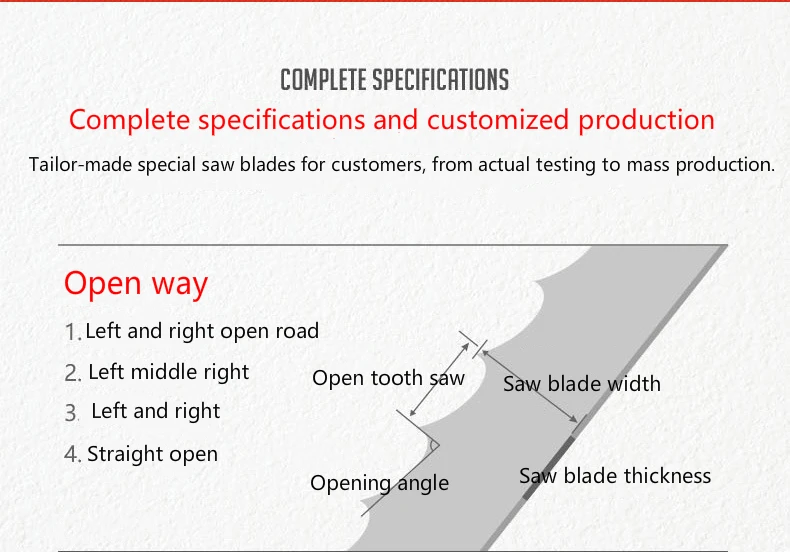 COMPLETE SPECIFICATIONS

Complete specifications and customized production

Tailor-made special saw blades for customers, from actual testing to mass production.

Open way

1. Left and right open road

2. Left middle right

3. Left and right

4. Straight open

Open tooth saw

Saw blade width

Opening angle

Saw blade thickness